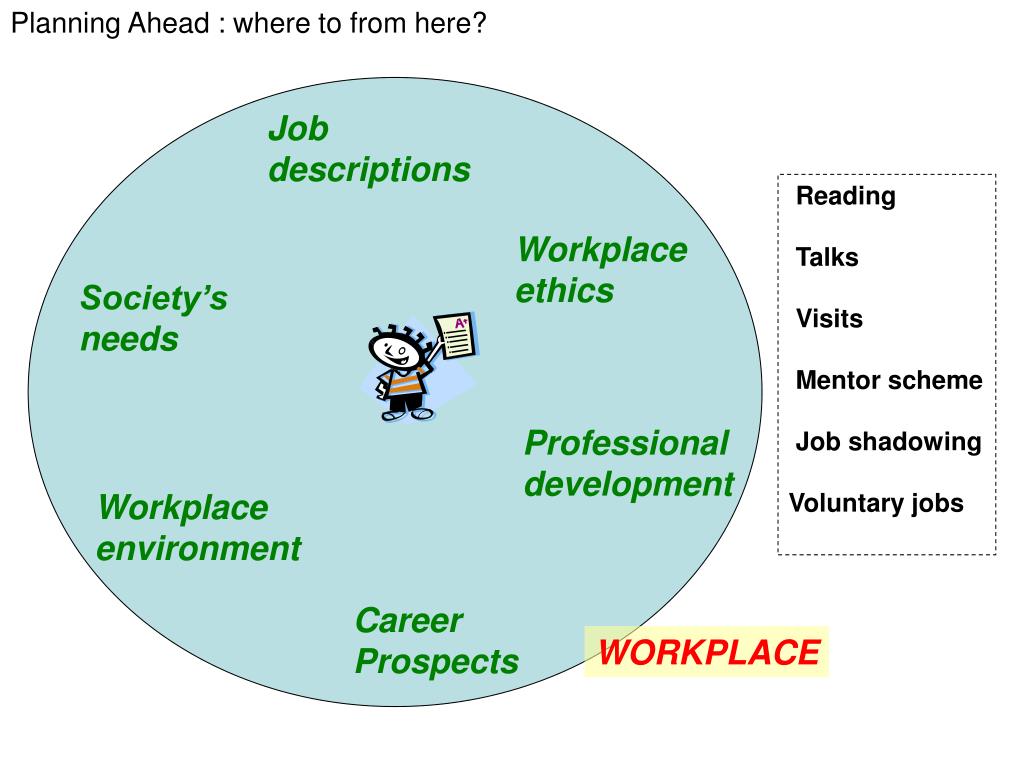 Planning Ahead : where to from here?

Job descriptions

Workplace ethics

Society's needs

A+

Professional development

Workplace environment

Career Prospects

WORKPLACE

Reading

Talks

Visits

Mentor scheme

Job shadowing

Voluntary jobs